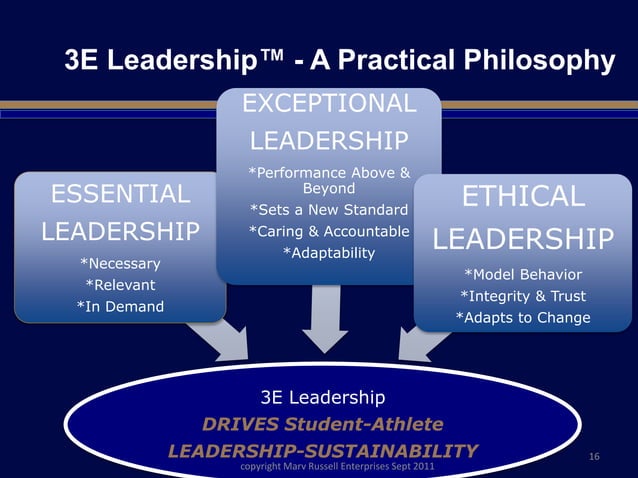 3E Leadership™ - A Practical Philosophy

ESSENTIAL LEADERSHIP
*Necessary
*Relevant
*In Demand

EXCEPTIONAL LEADERSHIP
*Performance Above & Beyond
*Sets a New Standard
*Caring & Accountable
*Adaptability

ETHICAL LEADERSHIP
*Model Behavior
*Integrity & Trust
*Adapts to Change

3E Leadership
DRIVES Student-Athlete
LEADERSHIP-SUSTAINABILITY

copyright Marv Russell Enterprises Sept 2011

16